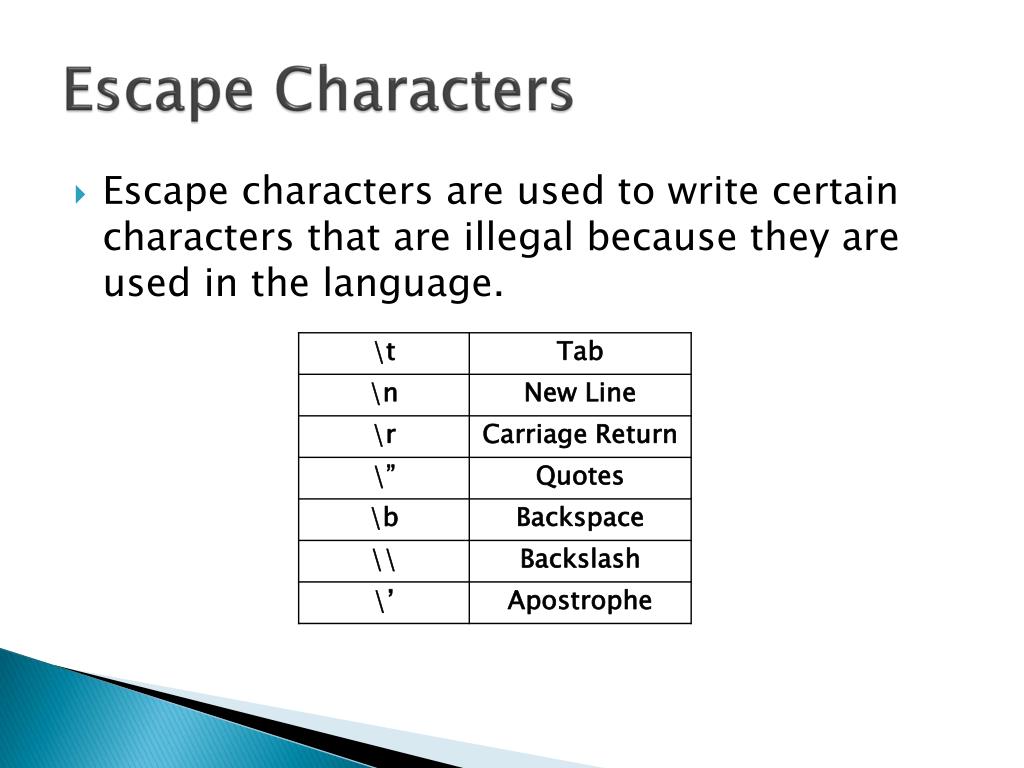 Escape Characters

Escape characters are used to write certain characters that are illegal because they are used in the language.

| \t | Tab |
|---|---|
| \n | New Line |
| \r | Carriage Return |
| \” | Quotes |
| \b | Backspace |
| \\ | Backslash |
| \’ | Apostrophe |